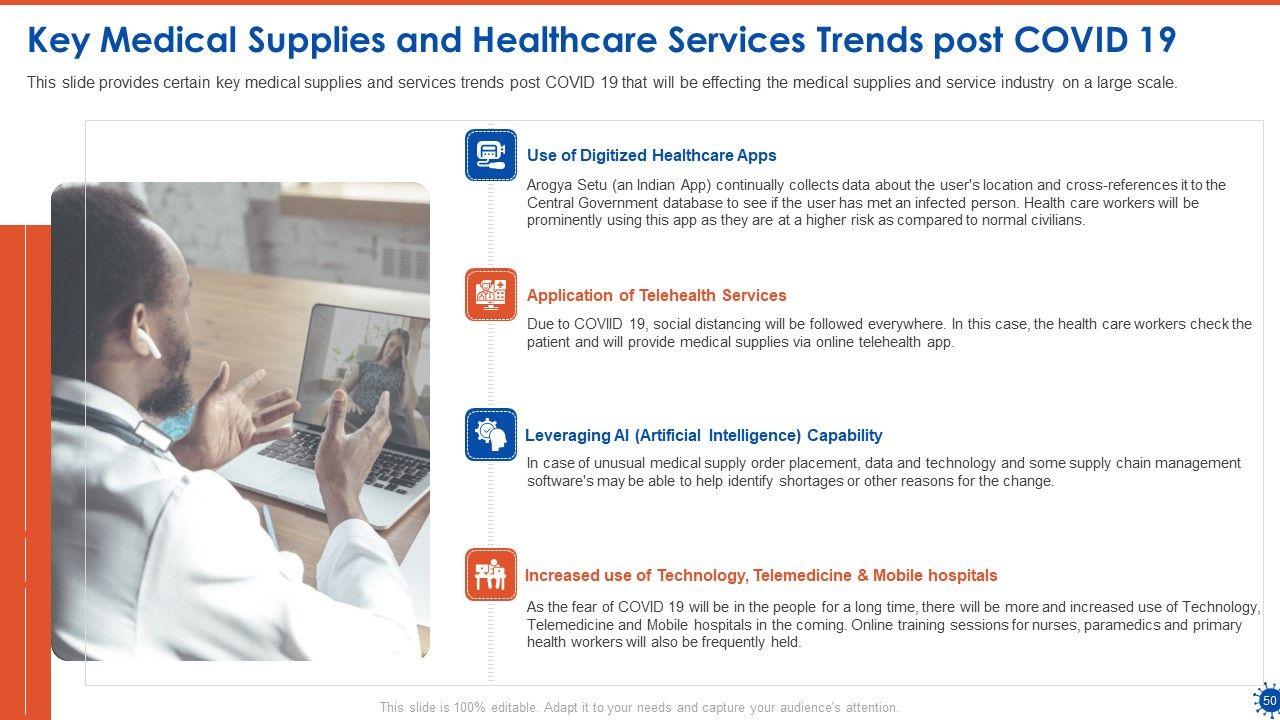 Key Medical Supplies and Healthcare Services Trends post COVID 19

This slide provides certain key medical supplies and services trends post COVID 19 that will be effecting the medical supplies and service industry on a large scale.

Use of Digitized Healthcare Apps

Arogya Setu (an Indian App) continually collects data about the user's location and cross-references it to the Central Government database to see if the user has met an infected person. Health care workers will be prominently using this app as they are at a higher risk as compared to normal civilians.

Application of Telehealth Services

Due to COVIID 19, social distancing will be followed everywhere. In this case, the health care workers check the patient and will provide medical supplies via online telehealth app.

Leveraging AI (Artificial Intelligence) Capability

In case of unusual medical supply order placement, data and technology and some supply chain management software's may be able to help identify shortages or other reasons for the change.

Increased use of Technology, Telemedicine & Mobile hospitals

As the fear of COVID 19 will be in the people for a long time, there will be more and increased use of Technology, Telemedicine and Mobile hospitals in the coming. Online training sessions for nurses, paramedics and primary health workers will also be frequently held.

This slide is 100% editable. Adapt it to your needs and capture your audience's attention.

50